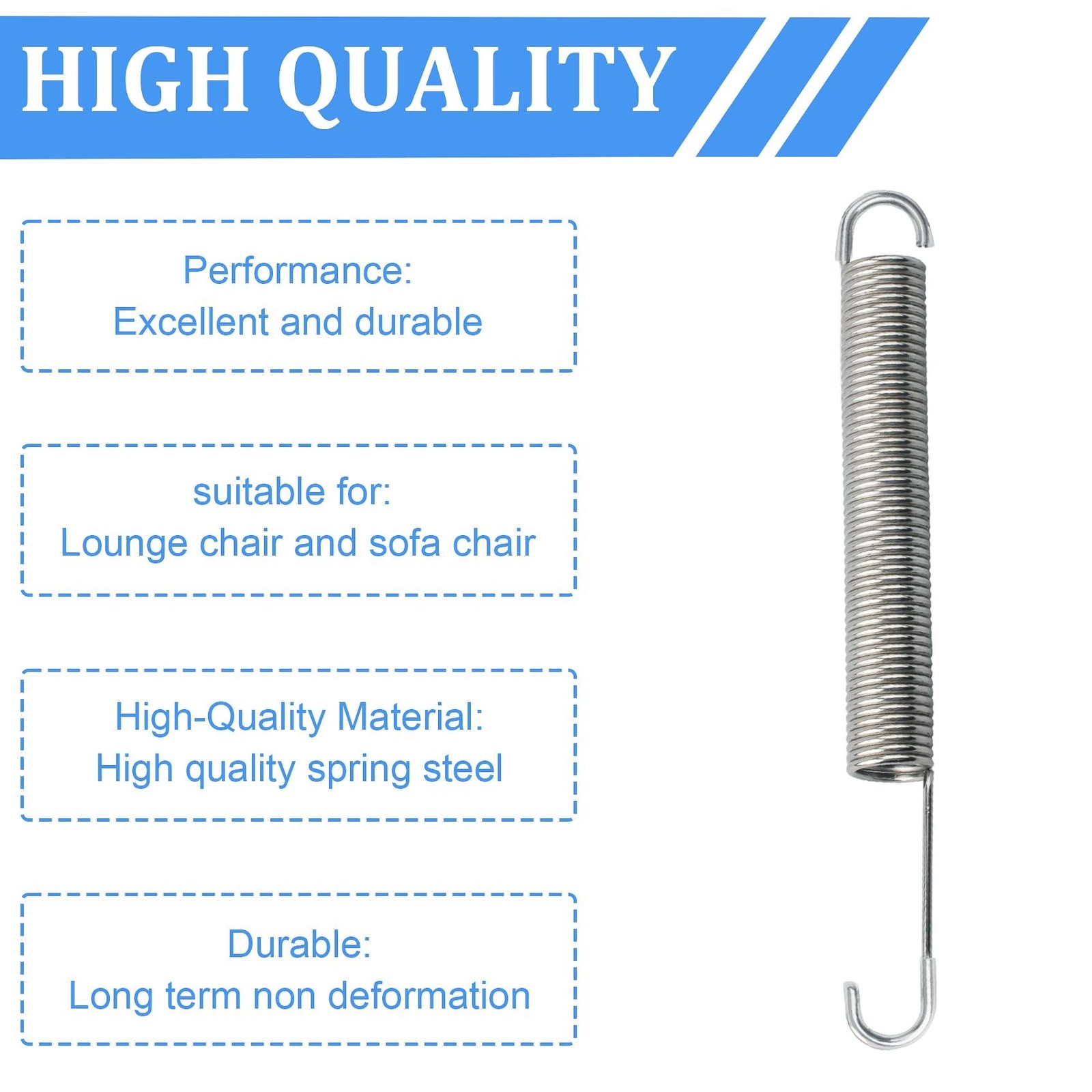 HIGH QUALITY

Performance:
Excellent and durable

suitable for:
Lounge chair and sofa chair

High-Quality Material:
High quality spring steel

Durable:
Long term non deformation